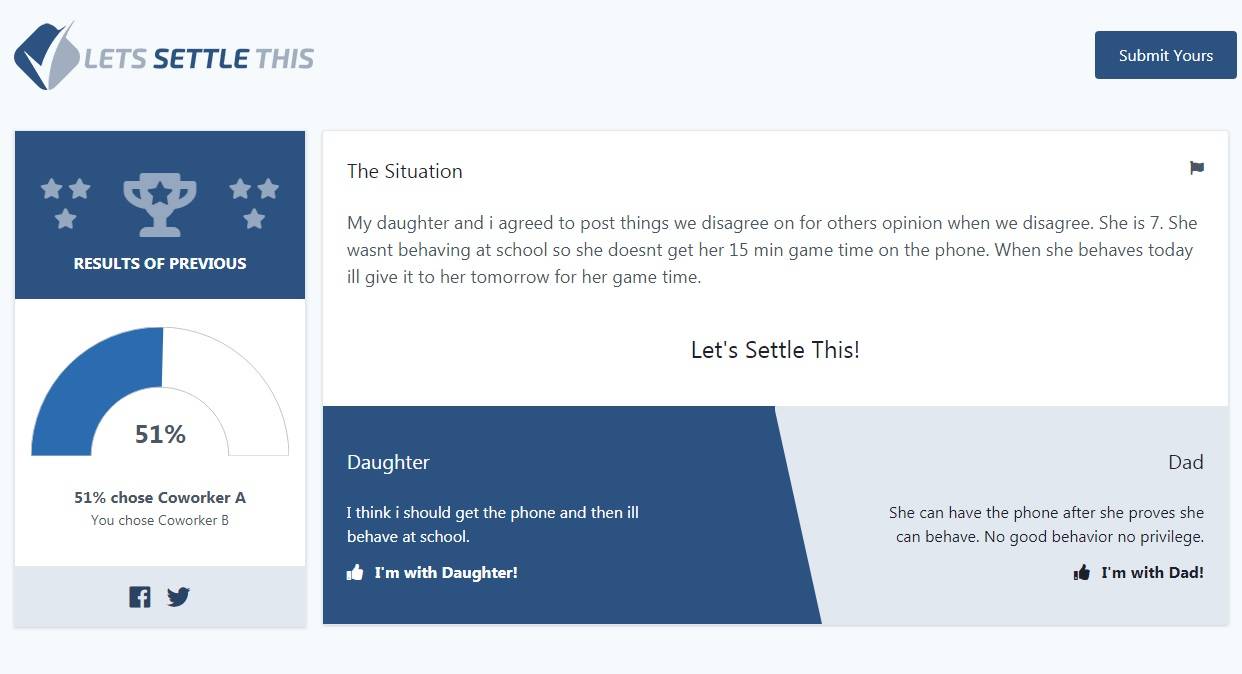 LETS SETTLE THIS

Submit Yours

RESULTS OF PREVIOUS

51%

51% chose Coworker A
You chose Coworker B

The Situation

My daughter and i agreed to post things we disagree on for others opinion when we disagree. She is 7. She wasnt behaving at school so she doesnt get her 15 min game time on the phone. When she behaves today ill give it to her tomorrow for her game time.

Let's Settle This!

Daughter

I think i should get the phone and then ill behave at school.

I'm with Daughter!

Dad

She can have the phone after she proves she can behave. No good behavior no privilege.

I'm with Dad!